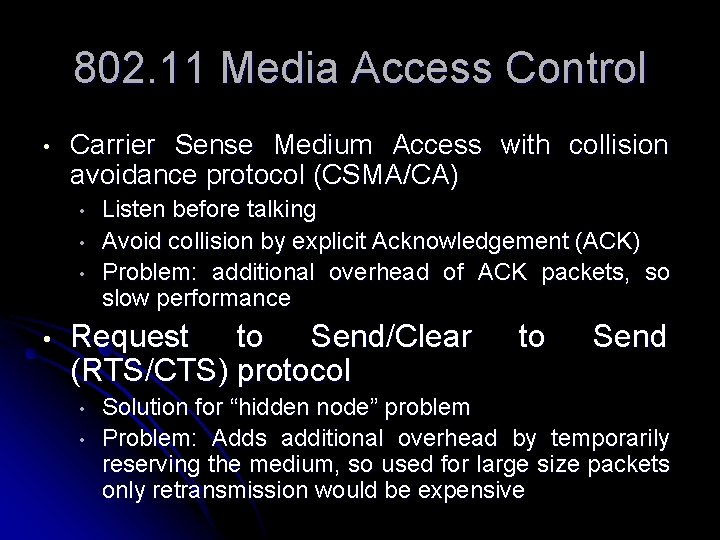 802.11 Media Access Control

• Carrier Sense Medium Access with collision avoidance protocol (CSMA/CA)
  • Listen before talking
  • Avoid collision by explicit Acknowledgement (ACK)
  • Problem: additional overhead of ACK packets, so slow performance
• Request to Send/Clear to Send (RTS/CTS) protocol
  • Solution for “hidden node” problem
  • Problem: Adds additional overhead by temporarily reserving the medium, so used for large size packets only retransmission would be expensive